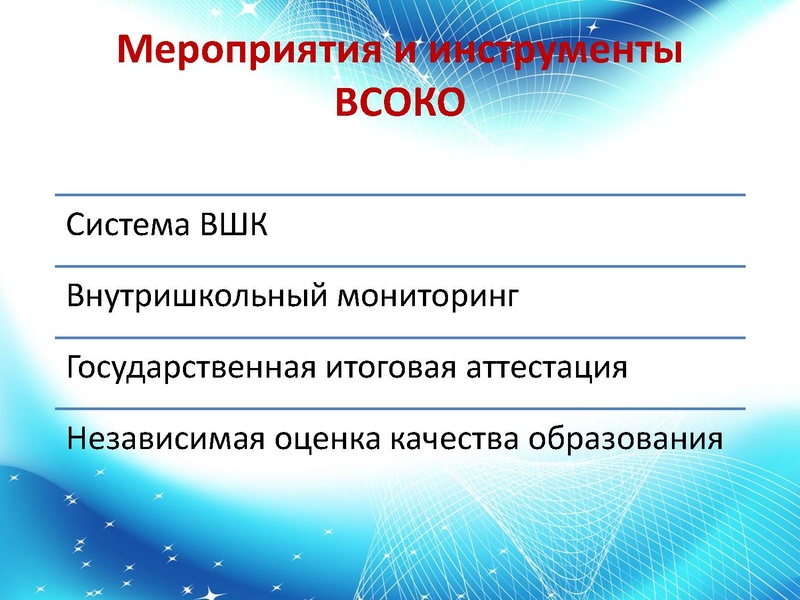 Мероприятия и инструменты ВСОКО

Система ВШК

Внутришкольный мониторинг

Государственная итоговая аттестация

Независимая оценка качества образования